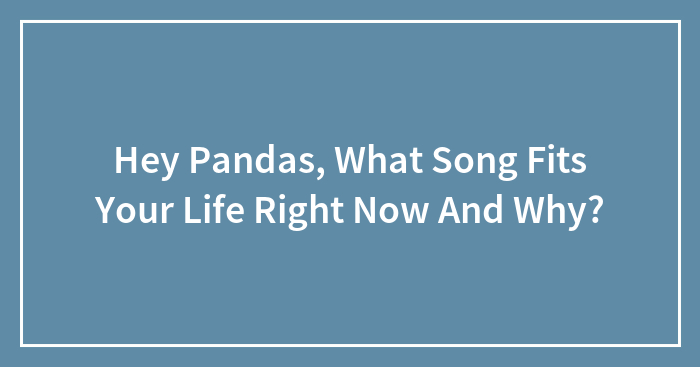 Hey Pandas, What Song Fits Your Life Right Now And Why?